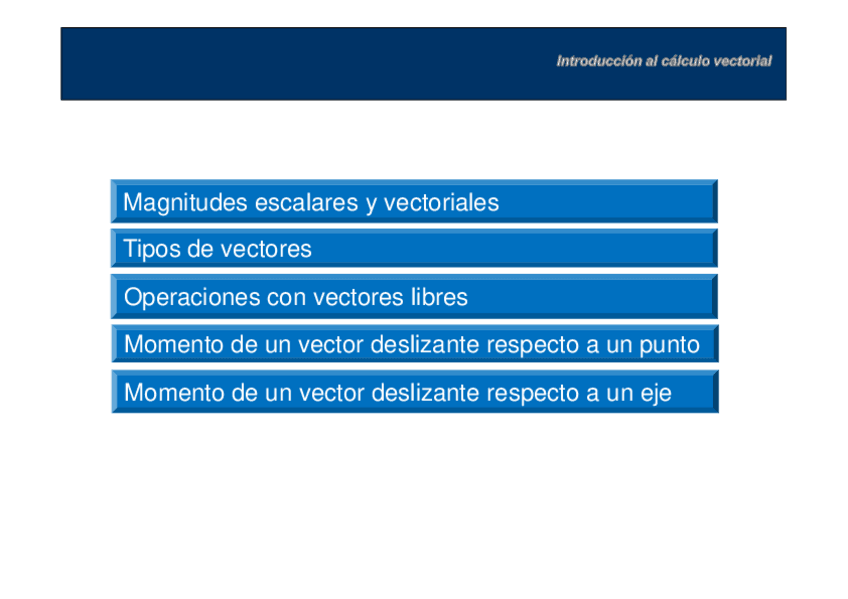 Introducción al cálculo vectorial

Magnitudes escalares y vectoriales

Tipos de vectores

Operaciones con vectores libres

Momento de un vector deslizante respecto a un punto

Momento de un vector deslizante respecto a un eje